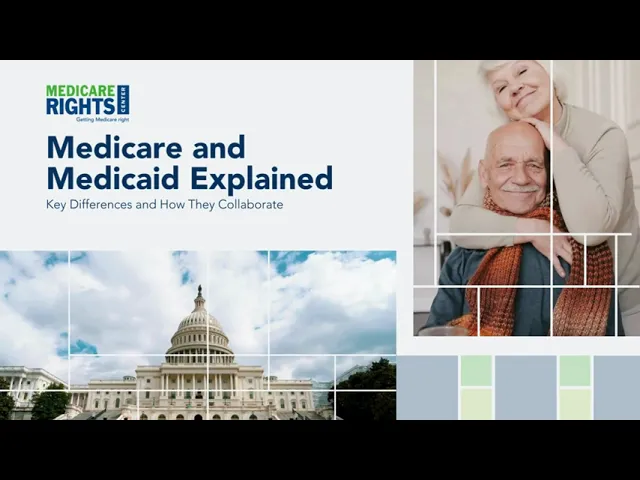 MEDICARE RIGHTS CENTER
Getting Medicare right

Medicare and Medicaid Explained

Key Differences and How They Collaborate